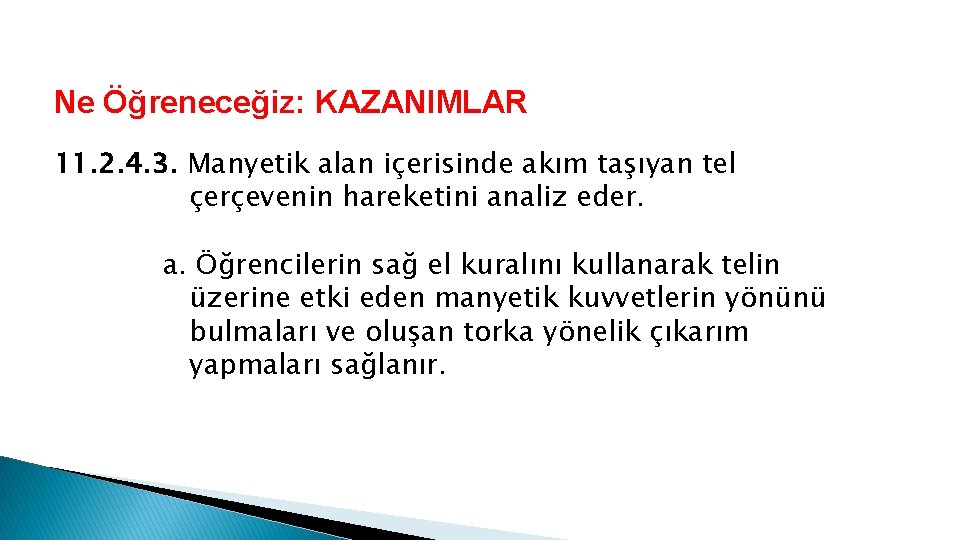 Ne Öğreneceğiz: KAZANIMLAR

11.2.4.3. Manyetik alan içerisinde akım taşıyan tel çerçevenin hareketini analiz eder.

a. Öğrencilerin sağ el kuralını kullanarak telin üzerine etki eden manyetik kuvvetlerin yönünü bulmaları ve oluşan torka yönelik çıkarım yapmaları sağlanır.